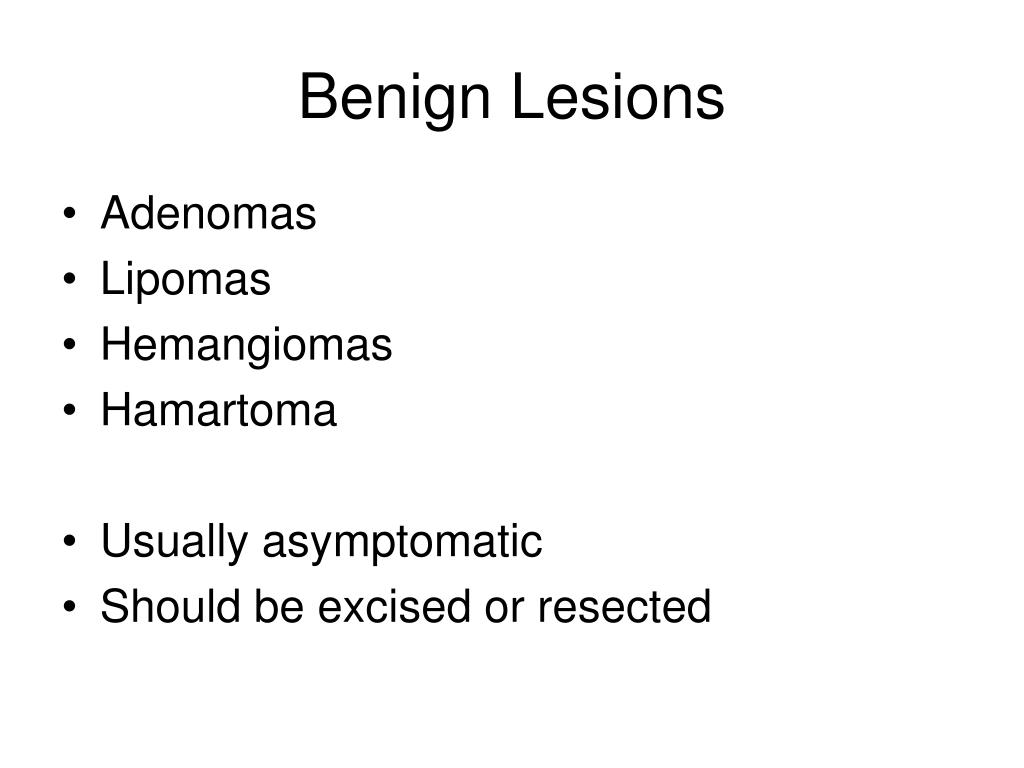 Benign Lesions

• Adenomas
• Lipomas
• Hemangiomas
• Hamartoma

• Usually asymptomatic
• Should be excised or resected